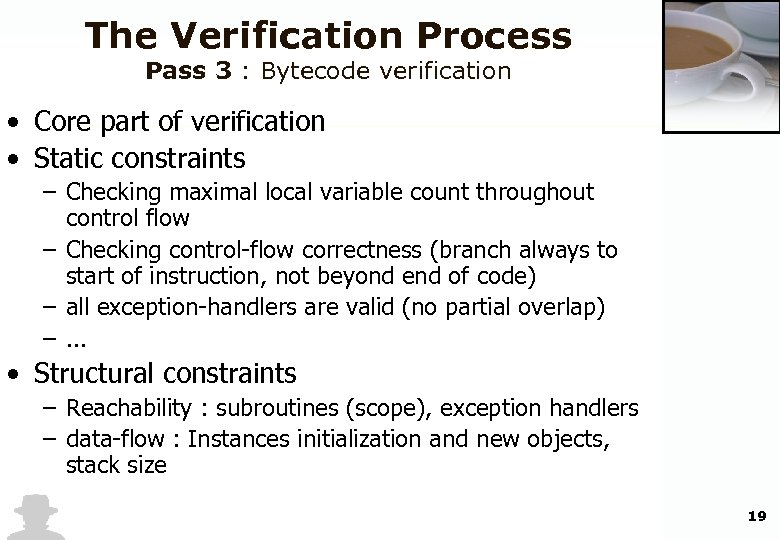 The Verification Process
Pass 3 : Bytecode verification

• Core part of verification
• Static constraints
– Checking maximal local variable count throughout control flow
– Checking control-flow correctness (branch always to start of instruction, not beyond end of code)
– all exception-handlers are valid (no partial overlap)
– ...
• Structural constraints
– Reachability : subroutines (scope), exception handlers
– data-flow : Instances initialization and new objects, stack size

19